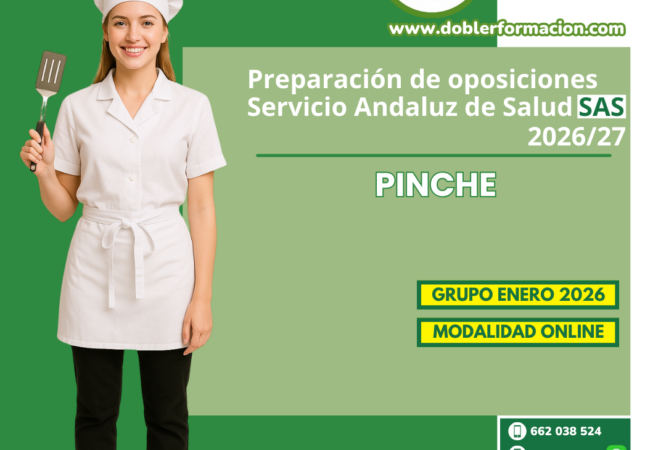 www.doblerformacion.com

Preparación de oposiciones Servicio Andaluz de Salud SAS 2026/27

PINCHE

GRUPO ENERO 2026

MODALIDAD ONLINE

662 038 524